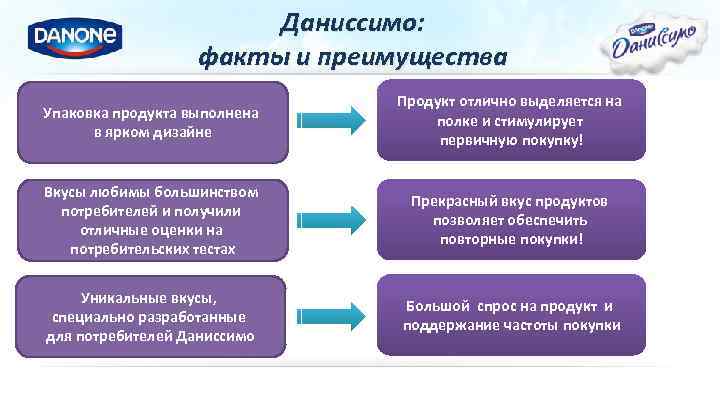 DANONE

Даниссимо:
факты и преимущества

DANONE
Даниссимо

Упаковка продукта выполнена в ярком дизайне

Продукт отлично выделяется на полке и стимулирует первичную покупку!

Вкусы любимы большинством потребителей и получили отличные оценки на потребительских тестах

Прекрасный вкус продуктов позволяет обеспечить повторные покупки!

Уникальные вкусы, специально разработанные для потребителей Даниссимо

Большой спрос на продукт и поддержание частоты покупки